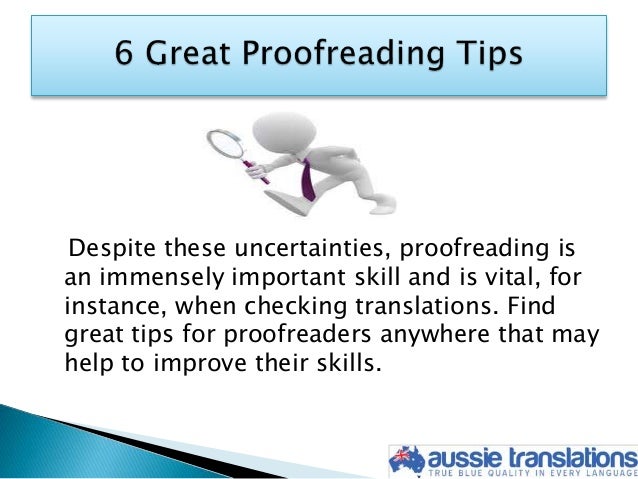 6 Great Proofreading Tips

Despite these uncertainties, proofreading is an immensely important skill and is vital, for instance, when checking translations. Find great tips for proofreaders anywhere that may help to improve their skills.

aussie translations
TRUE BLUE QUALITY IN EVERY LANGUAGE